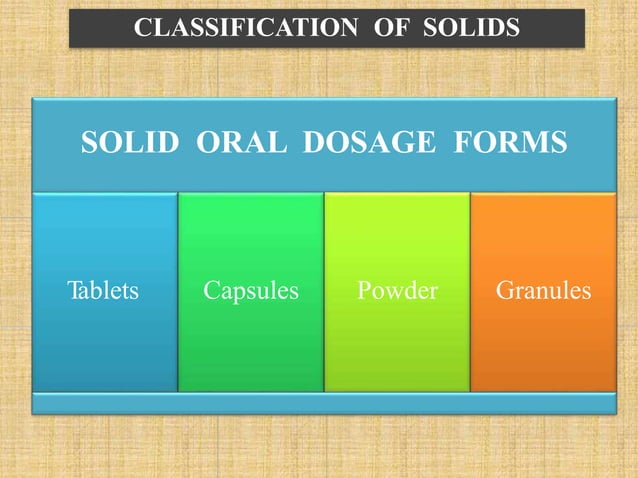 CLASSIFICATION OF SOLIDS

SOLID ORAL DOSAGE FORMS

Tablets

Capsules

Powder

Granules